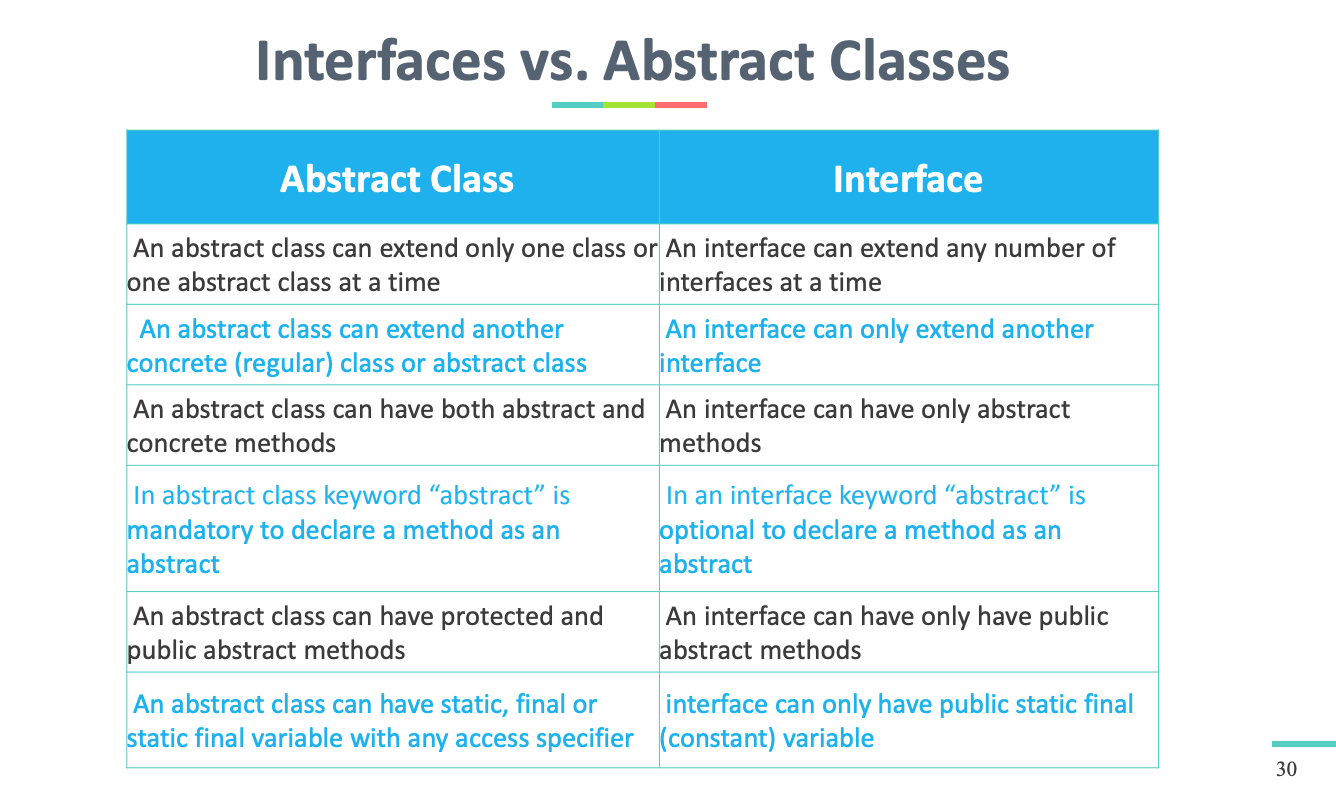 Interfaces vs. Abstract Classes

| Abstract Class | Interface |
|---|---|
| An abstract class can extend only one class or one abstract class at a time | An interface can extend any number of interfaces at a time |
| An abstract class can extend another concrete (regular) class or abstract class | An interface can only extend another interface |
| An abstract class can have both abstract and concrete methods | An interface can have only abstract methods |
| In abstract class keyword “abstract” is mandatory to declare a method as an abstract | In an interface keyword “abstract” is optional to declare a method as an abstract |
| An abstract class can have protected and public abstract methods | An interface can have only have public abstract methods |
| An abstract class can have static, final or static final variable with any access specifier | interface can only have public static final (constant) variable |

30